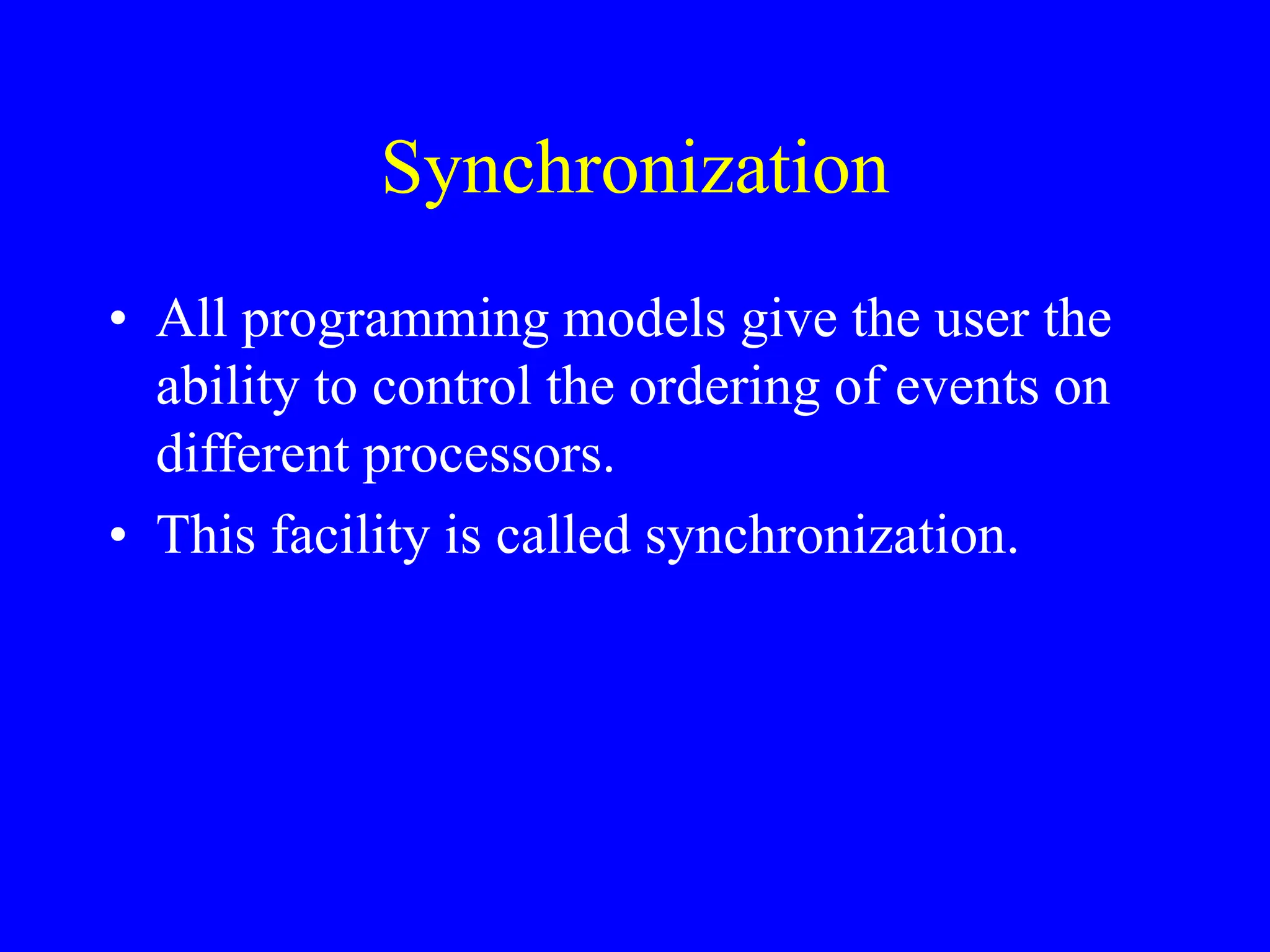 Synchronization

• All programming models give the user the ability to control the ordering of events on different processors.

• This facility is called synchronization.